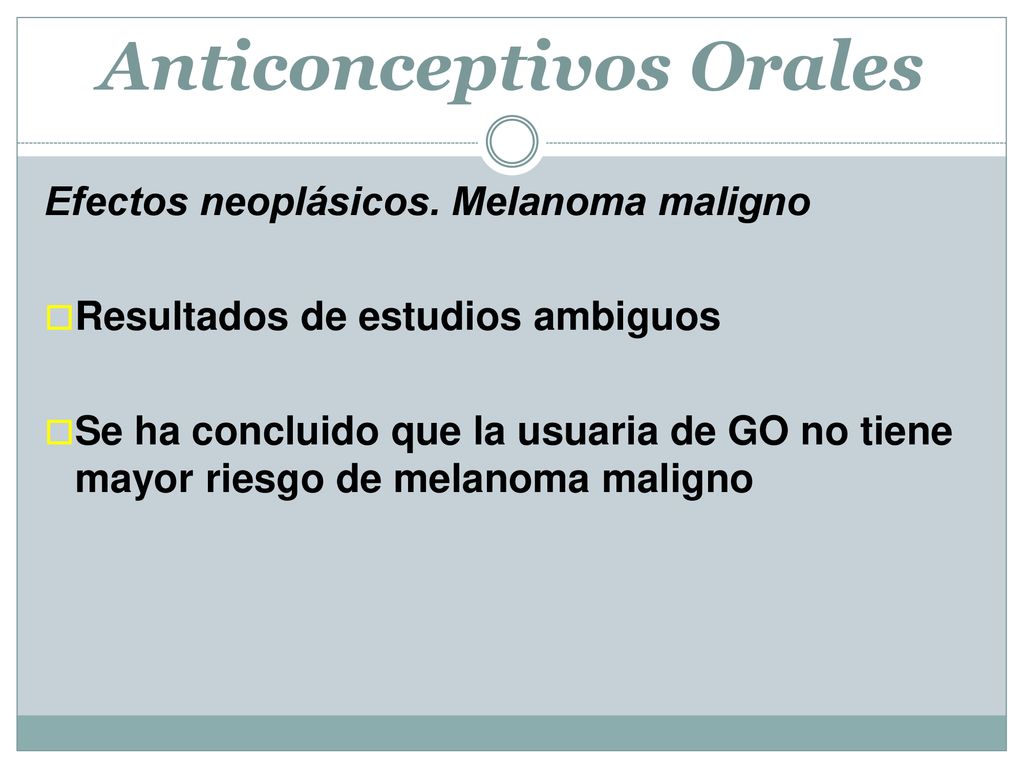 Anticonceptivos Orales

Efectos neoplásicos. Melanoma maligno

Resultados de estudios ambiguos

Se ha concluido que la usuaria de GO no tiene mayor riesgo de melanoma maligno